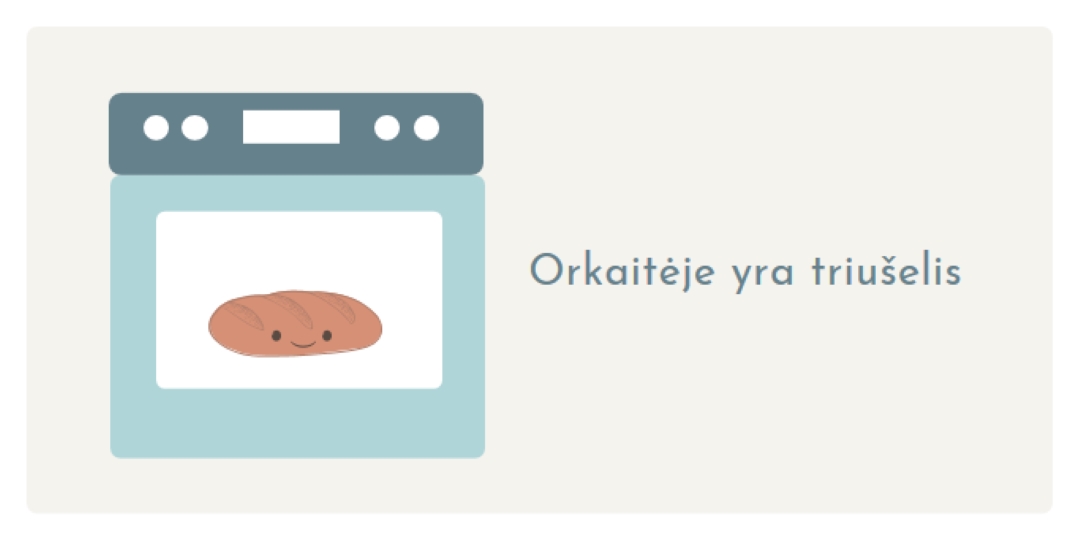 Orkaitėje yra triušelis